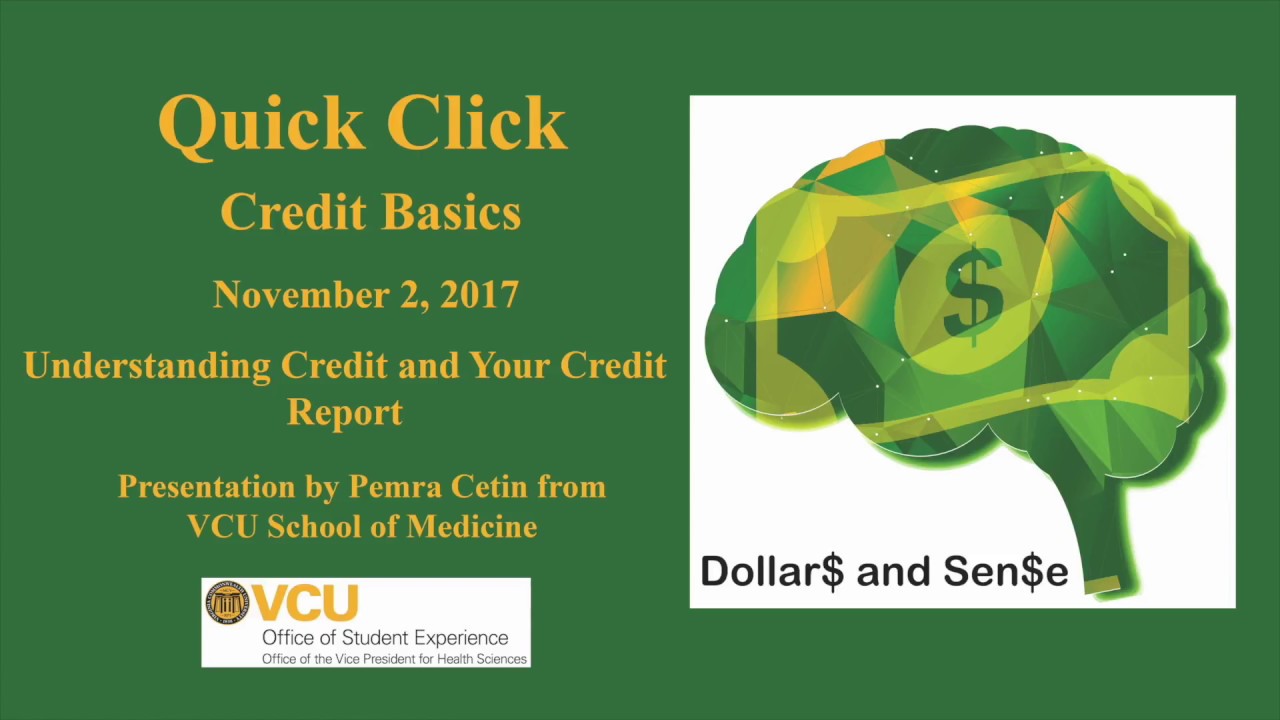 Quick Click

Credit Basics

November 2, 2017

Understanding Credit and Your Credit Report

Presentation by Pemra Cetin from VCU School of Medicine

VCU
Office of Student Experience
Office of the Vice President for Health Sciences

$

Dollar$ and Sen$e